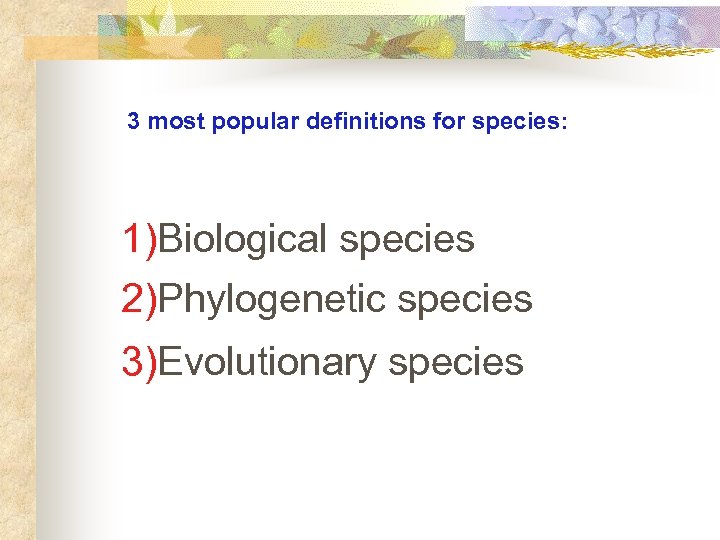 3 most popular definitions for species:

1)Biological species
2)Phylogenetic species
3)Evolutionary species